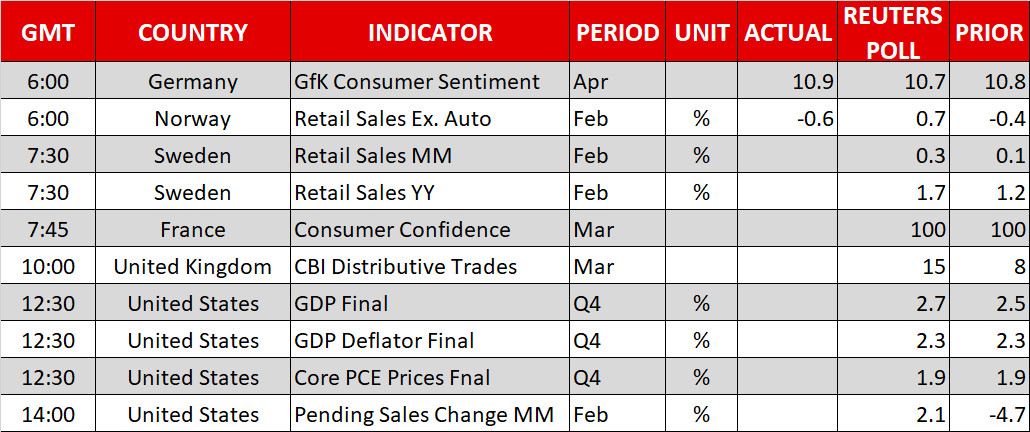 | GMT | COUNTRY | INDICATOR | PERIOD | UNIT | ACTUAL | REUTERS POLL | PRIOR |
|---|---|---|---|---|---|---|---|
| 6:00 | Germany | GfK Consumer Sentiment | Apr | | 10.9 | 10.7 | 10.8 |
| 6:00 | Norway | Retail Sales Ex. Auto | Feb | % | -0.6 | 0.7 | -0.4 |
| 7:30 | Sweden | Retail Sales MM | Feb | % | | 0.3 | 0.1 |
| 7:30 | Sweden | Retail Sales YY | Feb | % | | 1.7 | 1.2 |
| 7:45 | France | Consumer Confidence | Mar | | | 100 | 100 |
| 10:00 | United Kingdom | CBI Distributive Trades | Mar | | | 15 | 8 |
| 12:30 | United States | GDP Final | Q4 | % | | 2.7 | 2.5 |
| 12:30 | United States | GDP Deflator Final | Q4 | % | | 2.3 | 2.3 |
| 12:30 | United States | Core PCE Prices Fnal | Q4 | % | | 1.9 | 1.9 |
| 14:00 | United States | Pending Sales Change MM | Feb | % | | 2.1 | -4.7 |